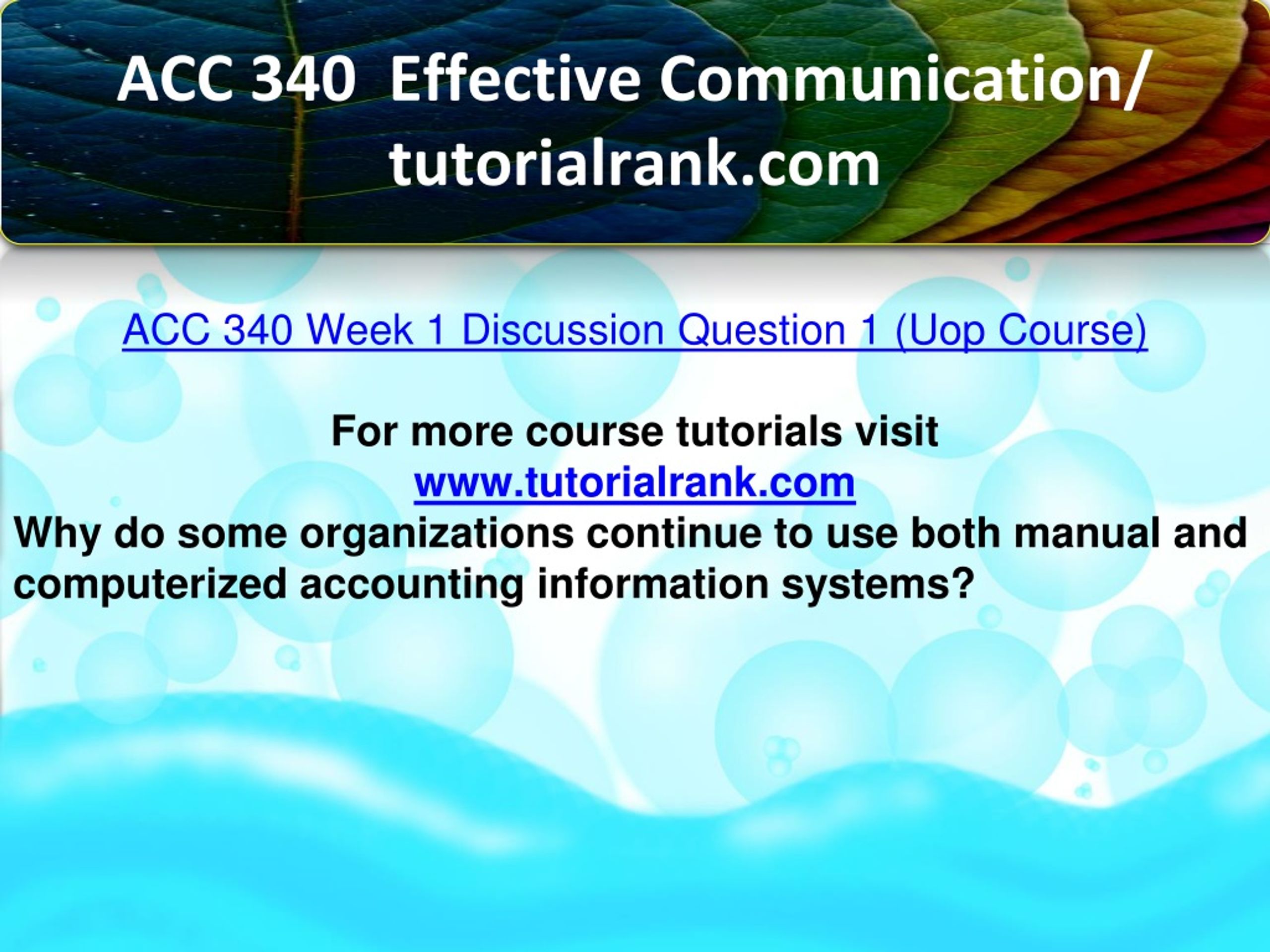 ACC 340 Effective Communication/ tutorialrank.com

ACC 340 Week 1 Discussion Question 1 (Uop Course)

For more course tutorials visit
www.tutorialrank.com
Why do some organizations continue to use both manual and computerized accounting information systems?